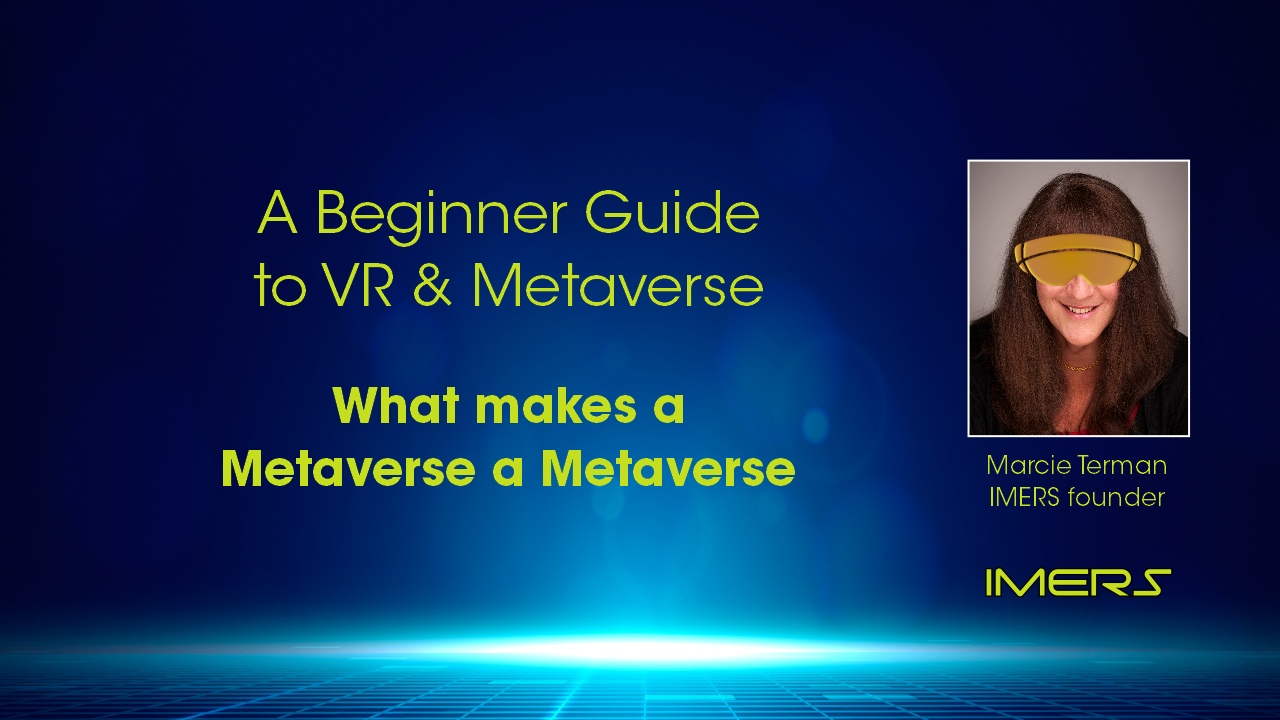 A Beginner Guide to VR & Metaverse

What makes a Metaverse a Metaverse

Marcie Terman
IMERS founder

IMERS